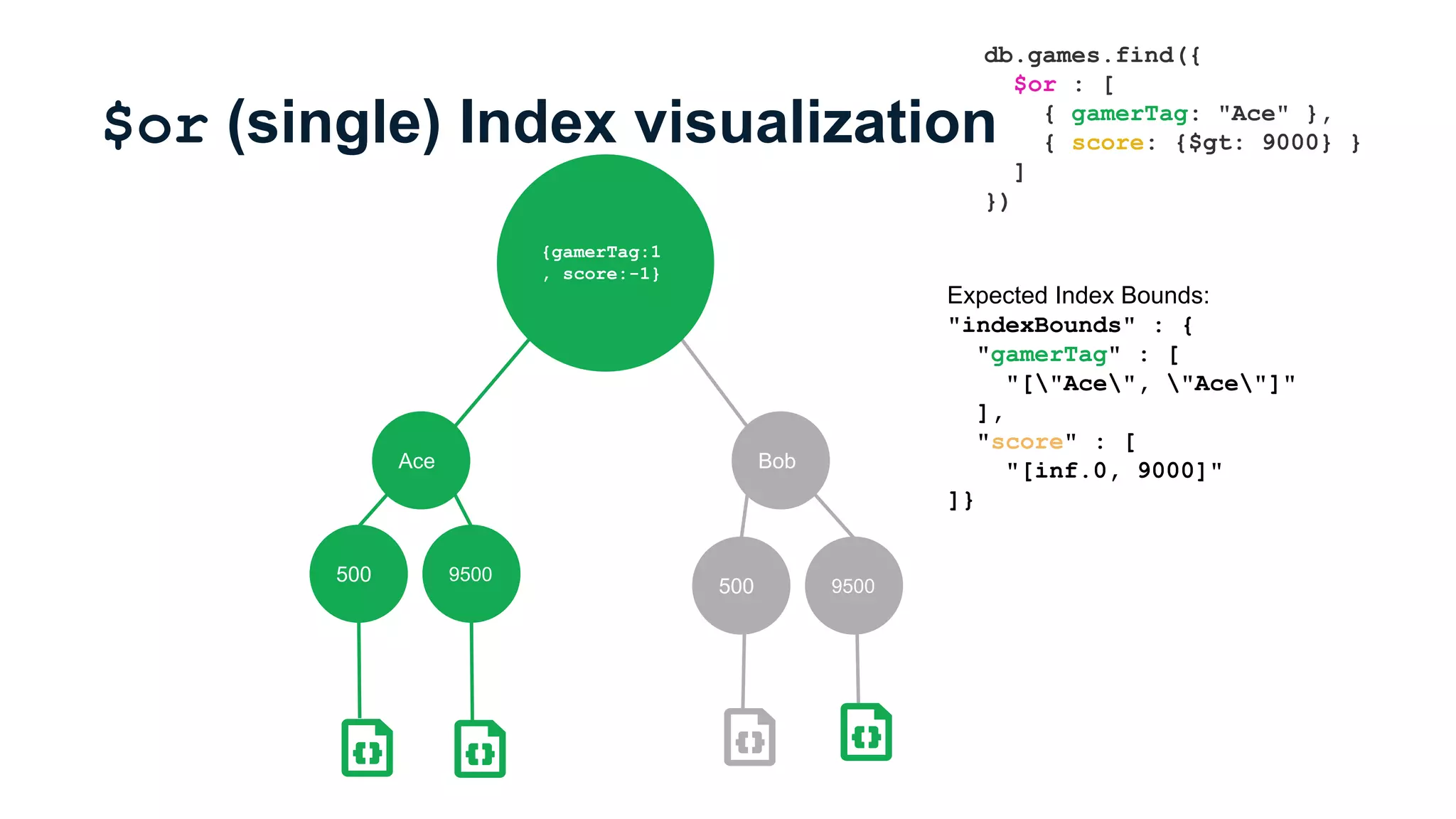 $or (single) Index visualization

db.games.find({
  $or : [
    { gamerTag: "Ace" },
    { score: {$gt: 9000} }
  ]
})

{gamerTag:1
, score:-1}

Ace

Bob

500

9500

500

9500

Expected Index Bounds:
"indexBounds" : {
  "gamerTag" : [
    "[\"Ace\", \"Ace\"]"
  ],
  "score" : [
    "[inf.0, 9000]"
]}